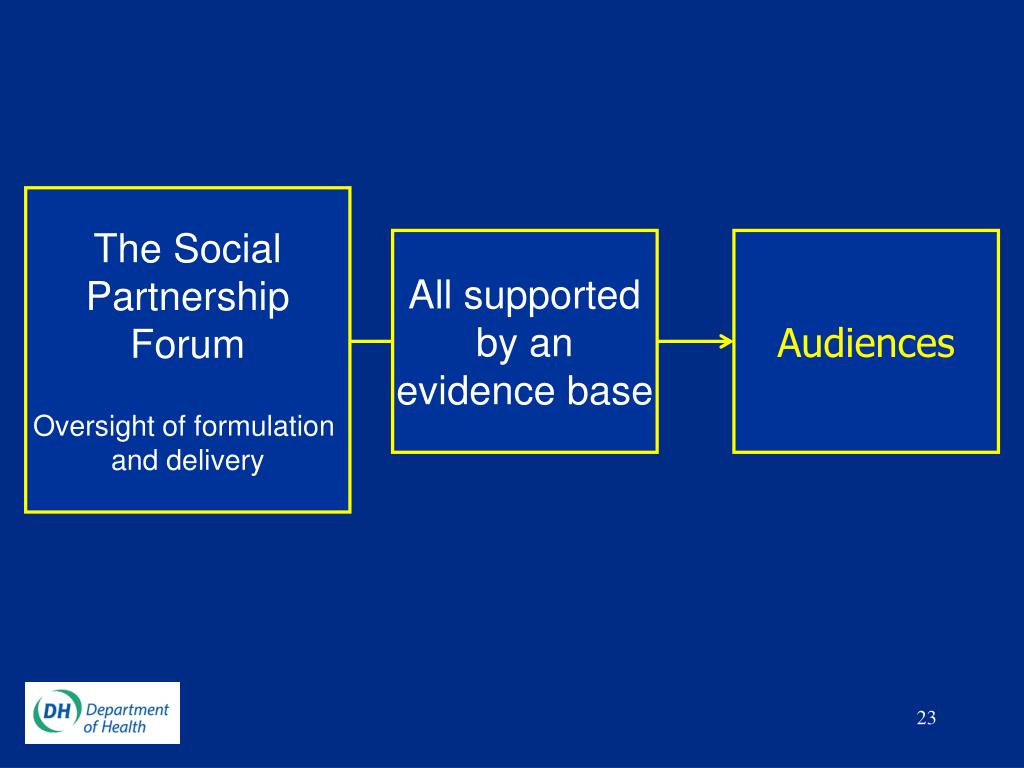 The Social Partnership Forum

Oversight of formulation and delivery

All supported by an evidence base

Audiences

DH Department of Health

23